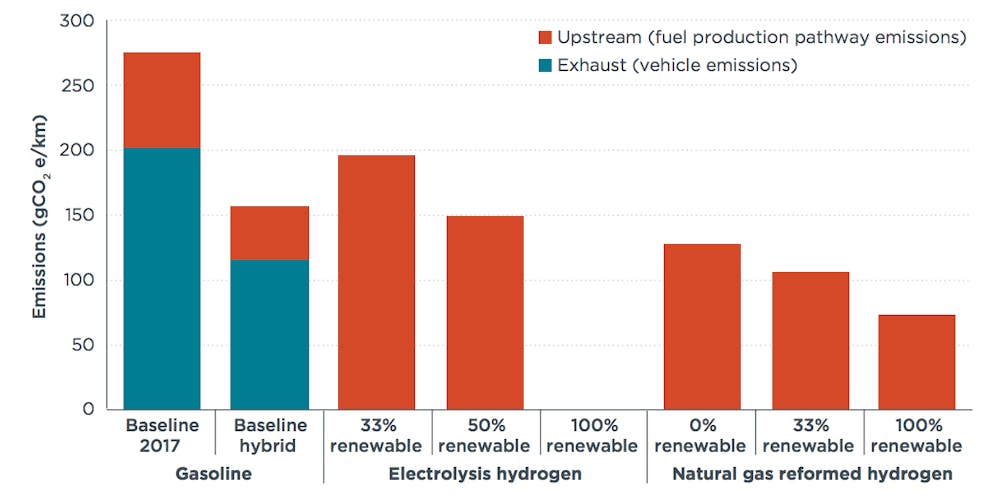 Upstream (fuel production pathway emissions)
Exhaust (vehicle emissions)

Emissions ($gCO_2$ e/km)

300
250
200
150
100
50
0

Baseline 2017
Baseline hybrid
33% renewable
50% renewable
100% renewable
0% renewable
33% renewable
100% renewable

Gasoline
Electrolysis hydrogen
Natural gas reformed hydrogen